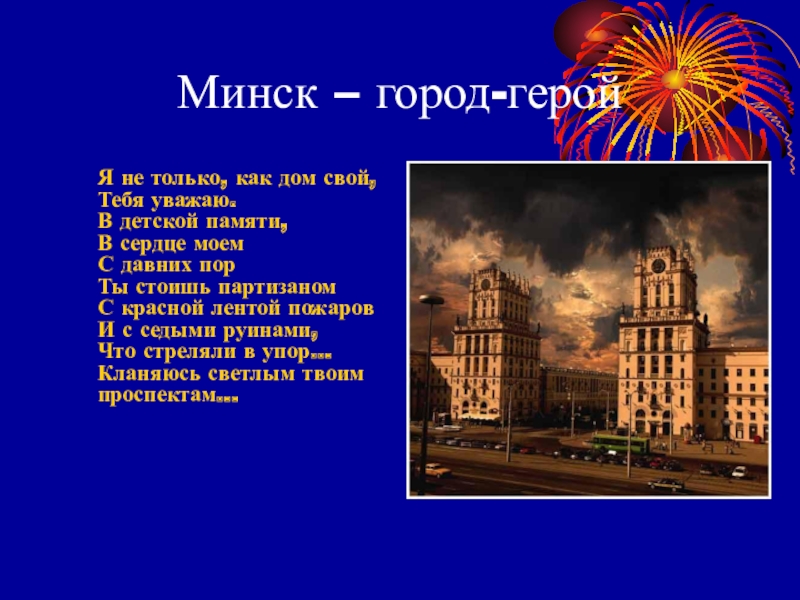 Минск – город-герой

Я не только, как дом свой,
Тебя уважаю.
В детской памяти,
В сердце моем
С давних пор
Ты стоишь партизаном
С красной лентой пожаров
И с седыми руинами,
Что стреляли в упор...
Кланяюсь светлым твоим проспектам...